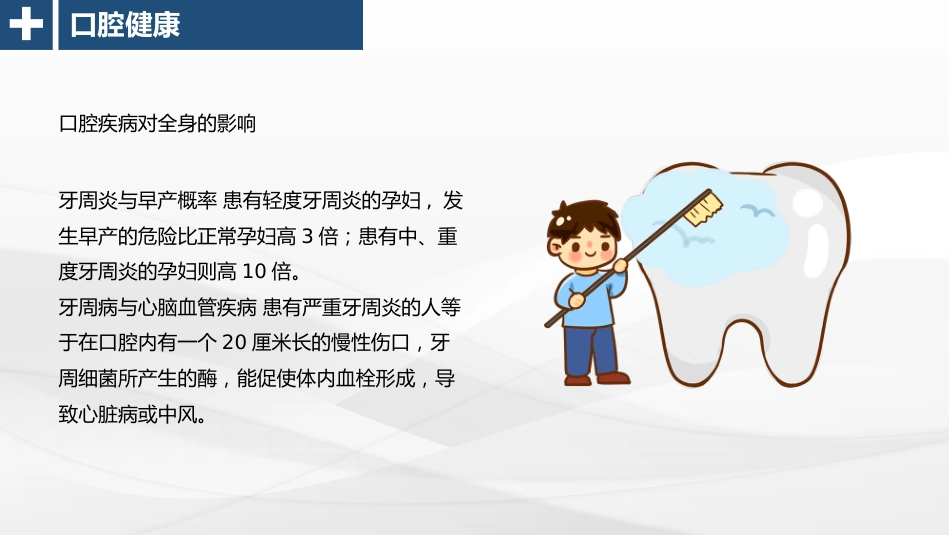 口腔健康

口腔疾病对全身的影响

牙周炎与早产概率 患有轻度牙周炎的孕妇，发生早产的危险比正常孕妇高 3 倍；患有中、重度牙周炎的孕妇则高 10 倍。
牙周病与心脑血管疾病 患有严重牙周炎的人等于在口腔内有一个 20 厘米长的慢性伤口，牙周细菌所产生的酶，能促使体内血栓形成，导致心脏病或中风。